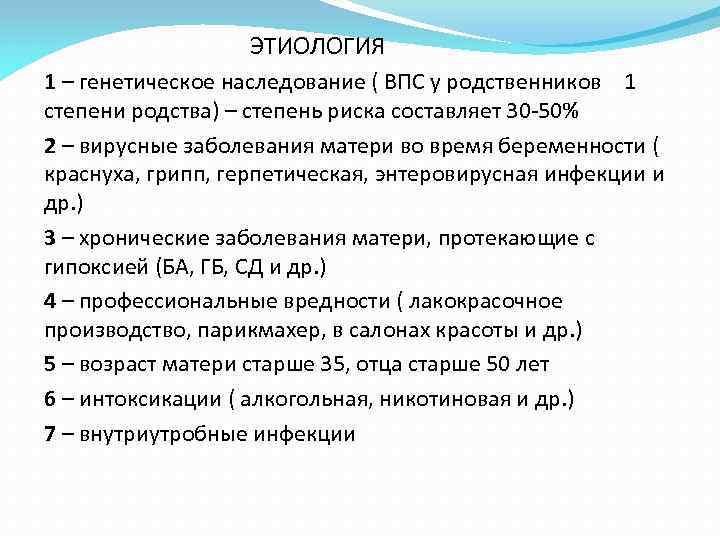 ЭТИОЛОГИЯ

1 – генетическое наследование ( ВПС у родственников 1 степени родства) – степень риска составляет 30-50%

2 – вирусные заболевания матери во время беременности ( краснуха, грипп, герпетическая, энтеровирусная инфекции и др.)

3 – хронические заболевания матери, протекающие с гипоксией (БА, ГБ, СД и др.)

4 – профессиональные вредности ( лакокрасочное производство, парикмахер, в салонах красоты и др.)

5 – возраст матери старше 35, отца старше 50 лет

6 – интоксикации ( алкогольная, никотиновая и др.)

7 – внутриутробные инфекции